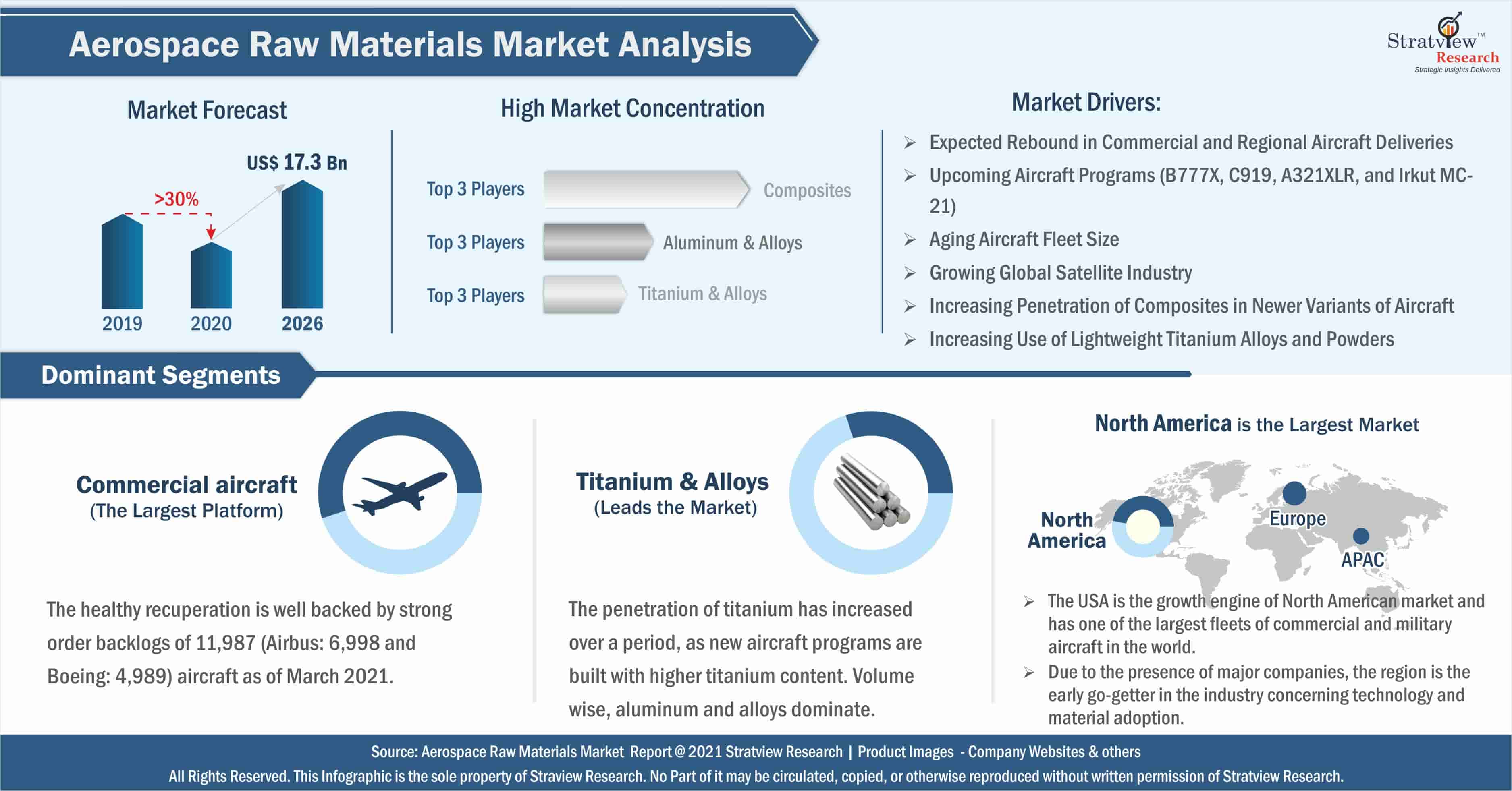 Aerospace Raw Materials Market Analysis

Stratview™ Research
Strategic Insights Delivered

Market Forecast

US$ 17.3 Bn

>30%

2019
2020
2026

High Market Concentration

Top 3 Players
Composites
Top 3 Players
Aluminum & Alloys
Top 3 Players
Titanium & Alloys

Market Drivers:

➢ Expected Rebound in Commercial and Regional Aircraft Deliveries
➢ Upcoming Aircraft Programs (B777X, C919, A321XLR, and Irkut MC-21)
➢ Aging Aircraft Fleet Size
➢ Growing Global Satellite Industry
➢ Increasing Penetration of Composites in Newer Variants of Aircraft
➢ Increasing Use of Lightweight Titanium Alloys and Powders

Dominant Segments

Commercial aircraft
(The Largest Platform)

The healthy recuperation is well backed by strong order backlogs of 11,987 (Airbus: 6,998 and Boeing: 4,989) aircraft as of March 2021.

Titanium & Alloys
(Leads the Market)

The penetration of titanium has increased over a period, as new aircraft programs are built with higher titanium content. Volume wise, aluminum and alloys dominate.

North America is the Largest Market

North America
Europe
APAC

➢ The USA is the growth engine of North American market and has one of the largest fleets of commercial and military aircraft in the world.
➢ Due to the presence of major companies, the region is the early go-getter in the industry concerning technology and material adoption.

Source: Aerospace Raw Materials Market Report @ 2021 Stratview Research | Product Images - Company Websites & others
All Rights Reserved. This Infographic is the sole property of Straview Research. No Part of it may be circulated, copied, or otherwise reproduced without written permission of Stratview Research.